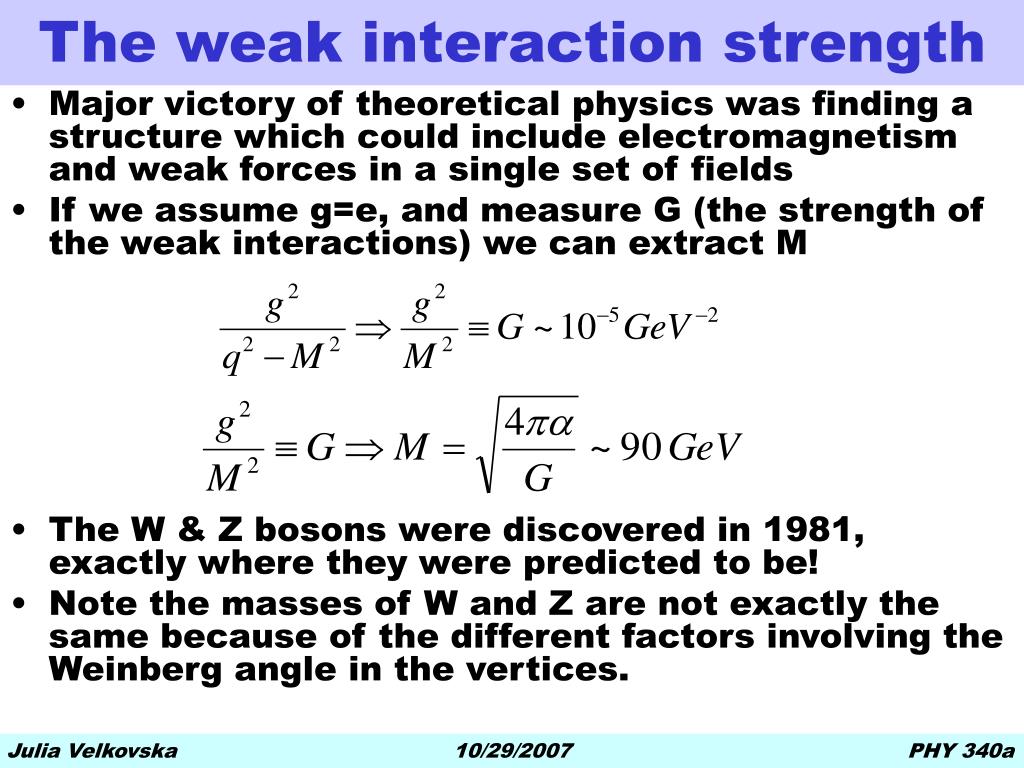 The weak interaction strength

• Major victory of theoretical physics was finding a structure which could include electromagnetism and weak forces in a single set of fields
• If we assume g=e, and measure G (the strength of the weak interactions) we can extract M

$\frac{g^2}{q^2 - M^2} \Rightarrow \frac{g^2}{M^2} \equiv G \sim 10^{-5} GeV^{-2}$

$\frac{g^2}{M^2} \equiv G \Rightarrow M = \sqrt{\frac{4\pi\alpha}{G}} \sim 90\, GeV$

• The W & Z bosons were discovered in 1981, exactly where they were predicted to be!
• Note the masses of W and Z are not exactly the same because of the different factors involving the Weinberg angle in the vertices.

Julia Velkovska 10/29/2007 PHY 340a